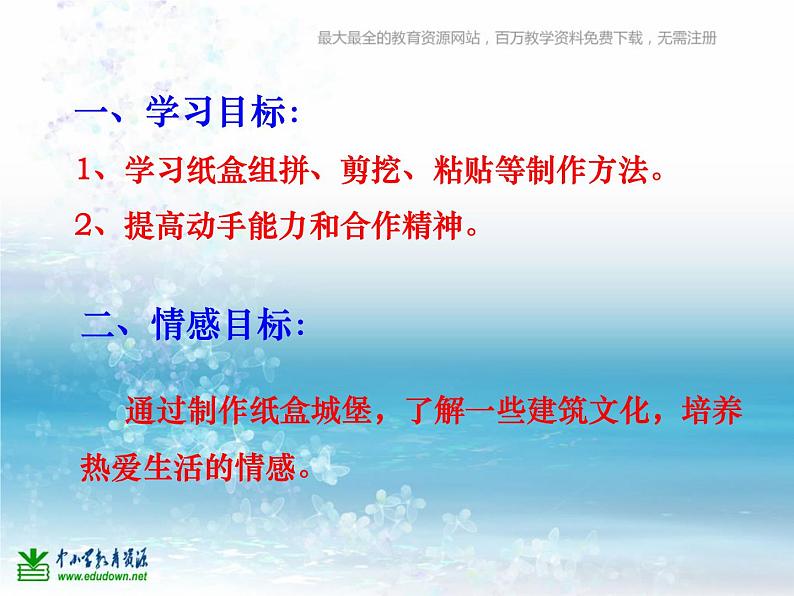 最大最全的教育资源网站，百万教学资料免费下载，无需注册

一、学习目标：

1、学习纸盒组拼、剪挖、粘贴等制作方法。

2、提高动手能力和合作精神。

二、情感目标：

通过制作纸盒城堡，了解一些建筑文化，培养热爱生活的情感。

中小学教育资源
www.edudown.net